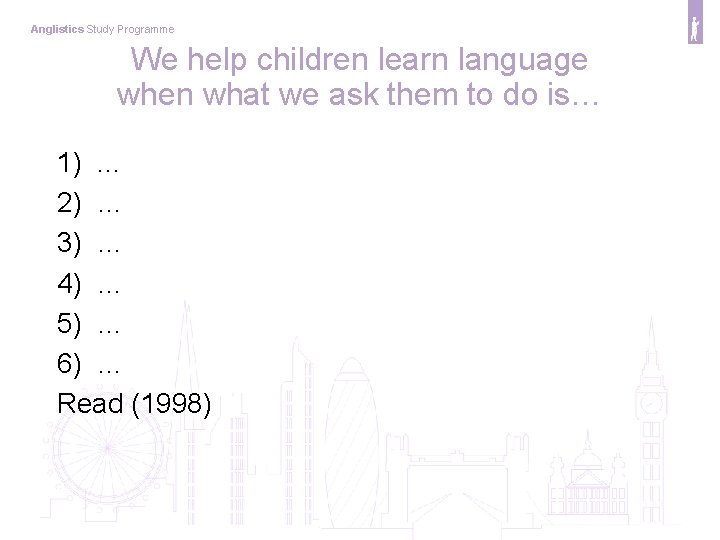 Anglistics Study Programme

We help children learn language when what we ask them to do is…

1) …
2) …
3) …
4) …
5) …
6) …
Read (1998)